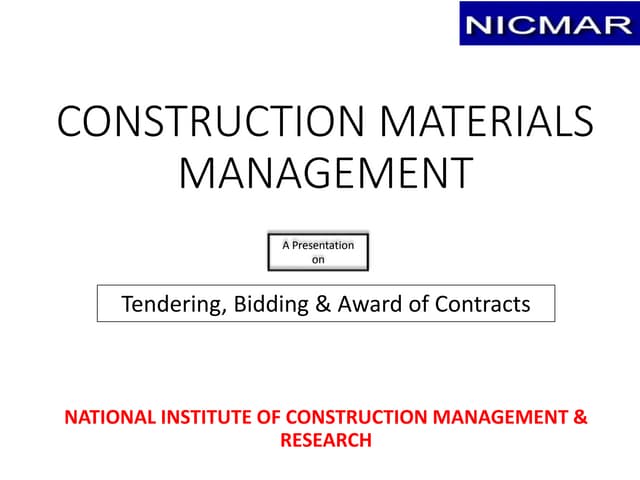 NICMAR

CONSTRUCTION MATERIALS MANAGEMENT

A Presentation on

Tendering, Bidding & Award of Contracts

NATIONAL INSTITUTE OF CONSTRUCTION MANAGEMENT & RESEARCH